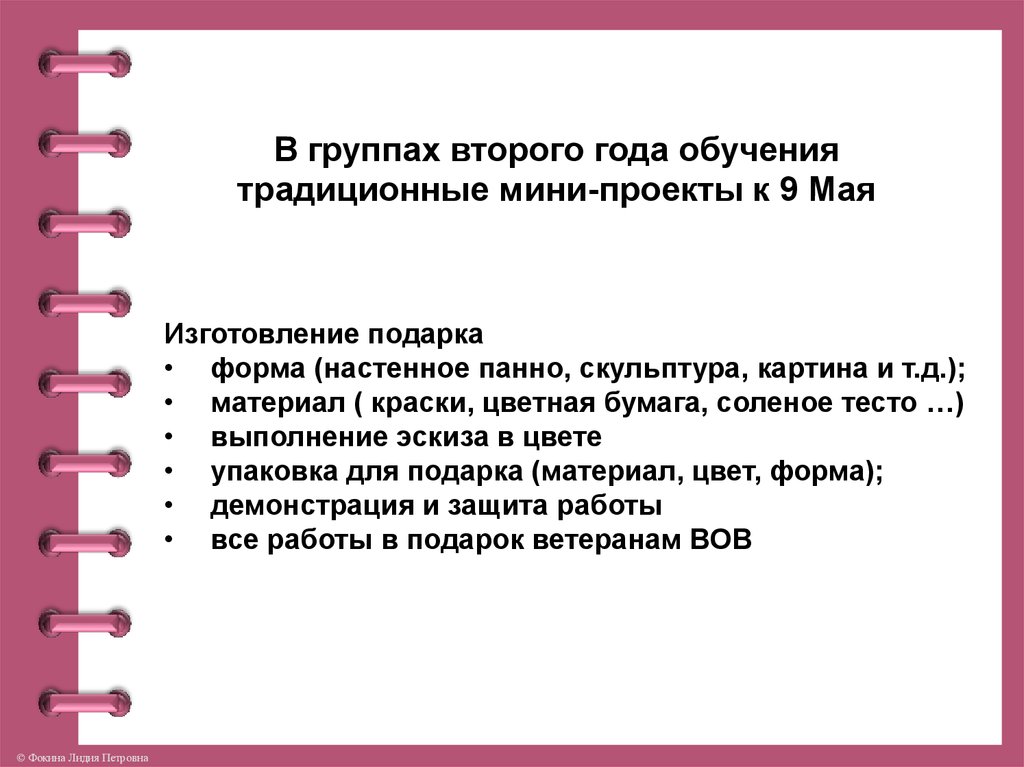 В группах второго года обучения традиционные мини-проекты к 9 Мая

Изготовление подарка
• форма (настенное панно, скульптура, картина и т.д.);
• материал ( краски, цветная бумага, соленое тесто …)
• выполнение эскиза в цвете
• упаковка для подарка (материал, цвет, форма);
• демонстрация и защита работы
• все работы в подарок ветеранам ВОВ

© Фокина Лидия Петровна